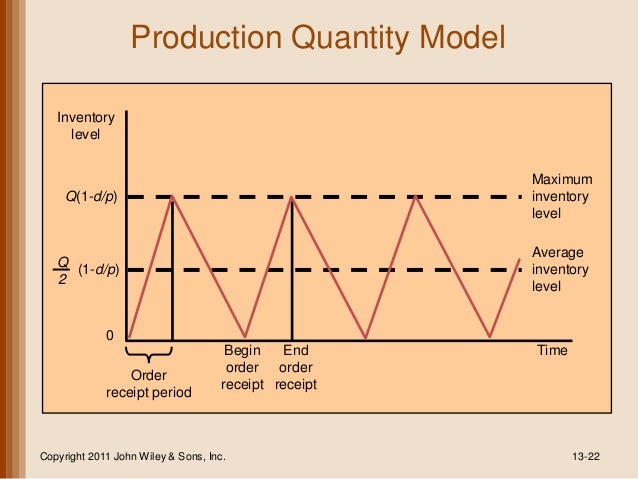 Production Quantity Model

Inventory level

$Q(1-d/p)$

$\frac{Q}{2}(1-d/p)$

0

Maximum inventory level

Average inventory level

Order receipt period

Begin order receipt

End order receipt

Time

Copyright 2011 John Wiley & Sons, Inc.

13-22